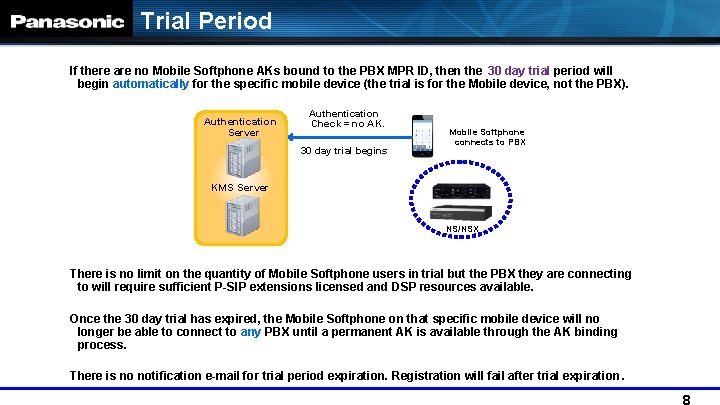 Panasonic Trial Period

If there are no Mobile Softphone AKs bound to the PBX MPR ID, then the 30 day trial period will begin automatically for the specific mobile device (the trial is for the Mobile device, not the PBX).

Authentication Server

KMS Server

Authentication Check = no AK.

30 day trial begins

Mobile Softphone connects to PBX

NS/NSX

There is no limit on the quantity of Mobile Softphone users in trial but the PBX they are connecting to will require sufficient P-SIP extensions licensed and DSP resources available.

Once the 30 day trial has expired, the Mobile Softphone on that specific mobile device will no longer be able to connect to any PBX until a permanent AK is available through the AK binding process.

There is no notification e-mail for trial period expiration. Registration will fail after trial expiration.

8